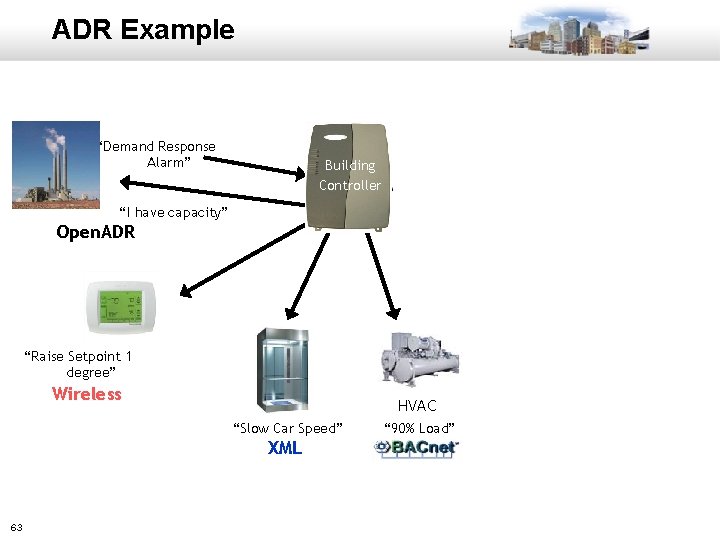 ADR Example

"Demand Response Alarm"

Building Controller

"I have capacity"

OpenADR

"Raise Setpoint 1 degree"

Wireless

"Slow Car Speed"

XML

HVAC

"90% Load"

BACnet

63